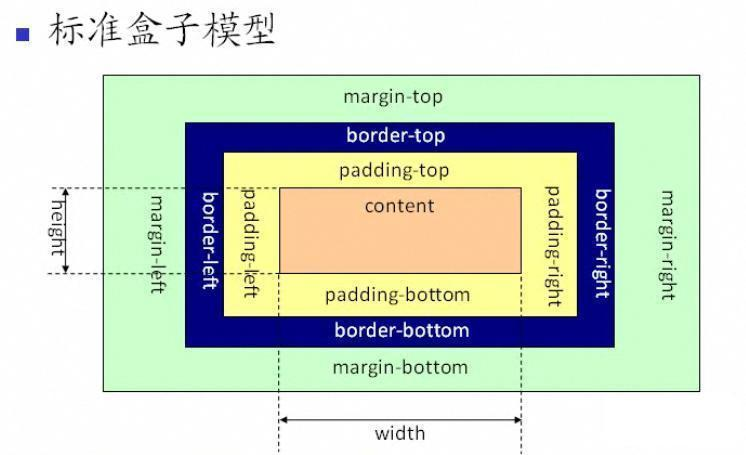 标准盒子模型

margin-top

border-top

padding-top

height

margin-left

border-left

padding-left

content

padding-right

border-right

margin-right

padding-bottom

border-bottom

margin-bottom

width